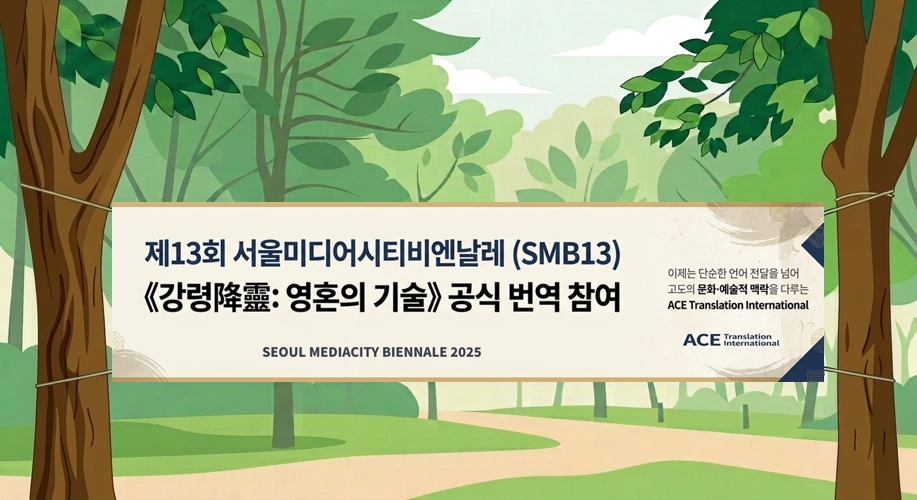 제13회 서울미디어시티비엔날레 (SMB13)
《강령降靈: 영혼의 기술》 공식 번역 참여

SEOUL MEDIACITY BIENNALE 2025

이제는 단순한 언어 전달을 넘어
고도의 문화·예술적 맥락을 다루는
ACE Translation International

ACE Translation International